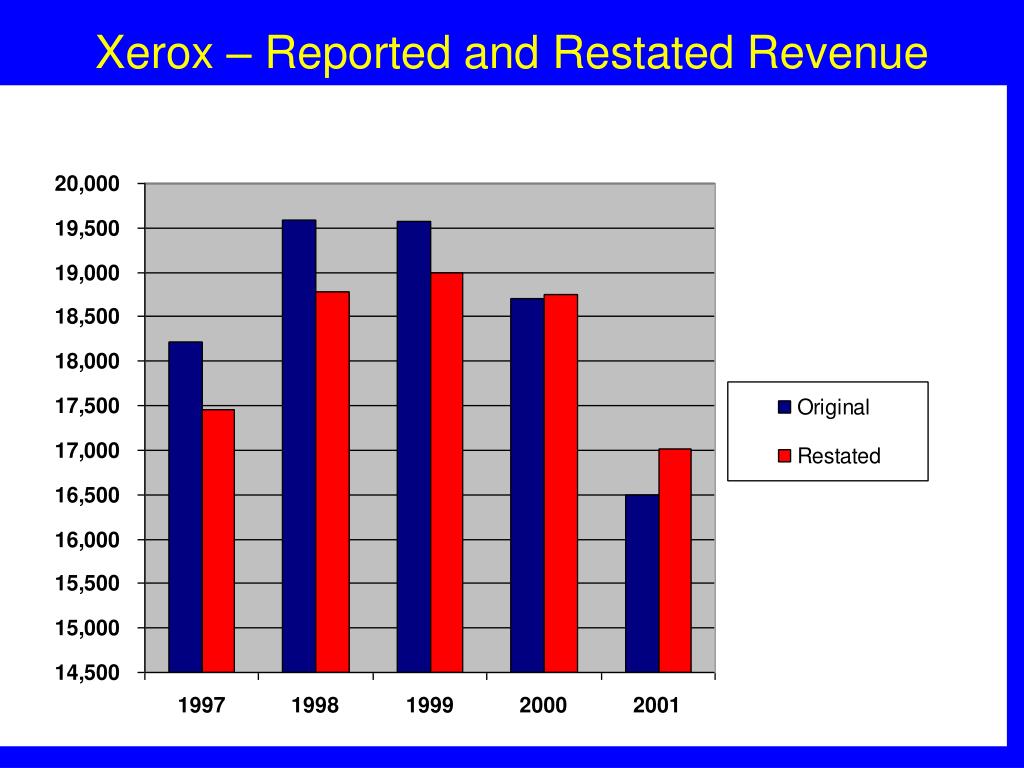 Xerox – Reported and Restated Revenue

20,000
19,500
19,000
18,500
18,000
17,500
17,000
16,500
16,000
15,500
15,000
14,500

1997
1998
1999
2000
2001

Original
Restated